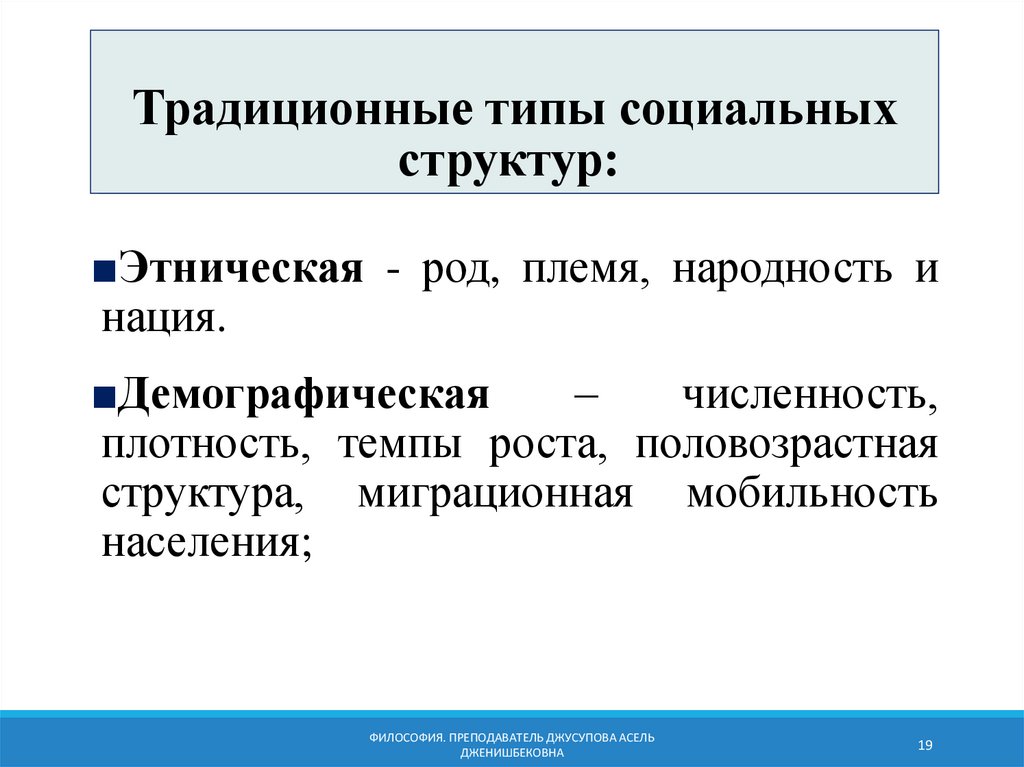 Традиционные типы социальных структур:

■Этническая - род, племя, народность и нация.

■Демографическая – численность, плотность, темпы роста, половозрастная структура, миграционная мобильность населения;

ФИЛОСОФИЯ. ПРЕПОДАВАТЕЛЬ ДЖУСУПОВА АСЕЛЬ ДЖЕНИШБЕКОВНА

19